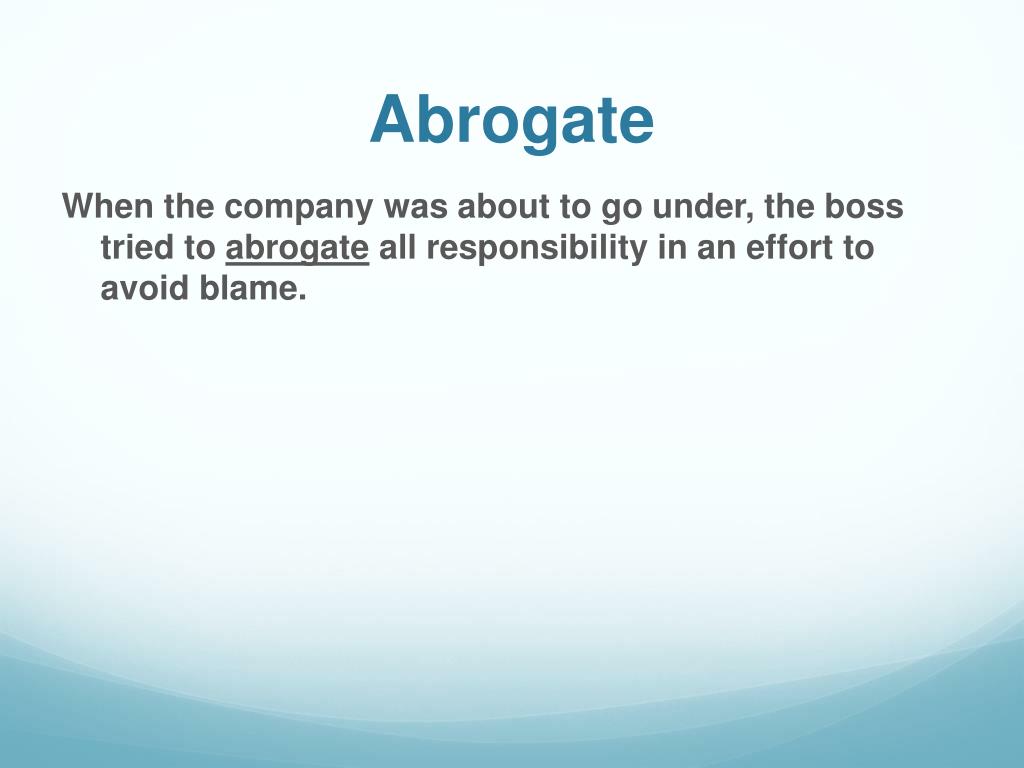 Abrogate

When the company was about to go under, the boss tried to abrogate all responsibility in an effort to avoid blame.